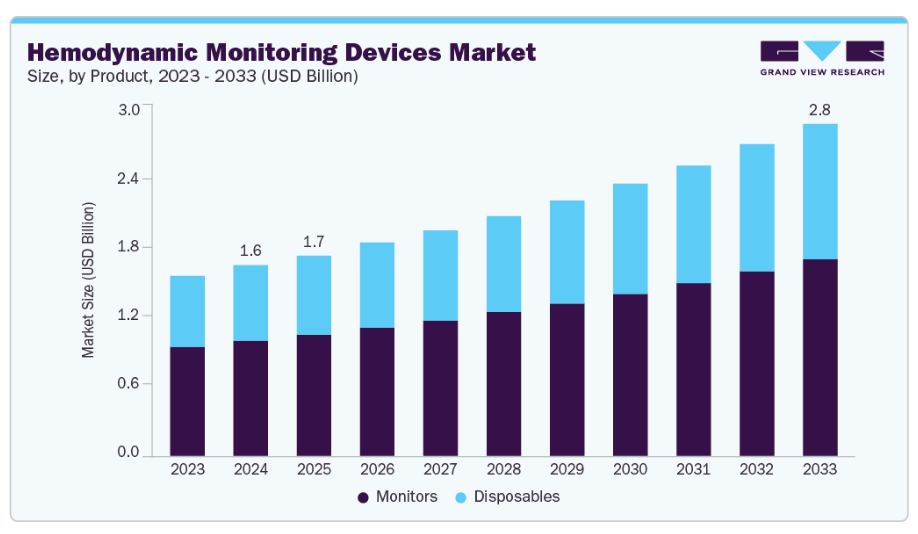 Hemodynamic Monitoring Devices Market
Size, by Product, 2023 - 2033 (USD Billion)

GRAND VIEW RESEARCH

Market Size (USD Billion)

3.0
2.4
1.8
1.2
0.6
0.0

1.6
1.7
2.8

2023
2024
2025
2026
2027
2028
2029
2030
2031
2032
2033

Monitors
Disposables